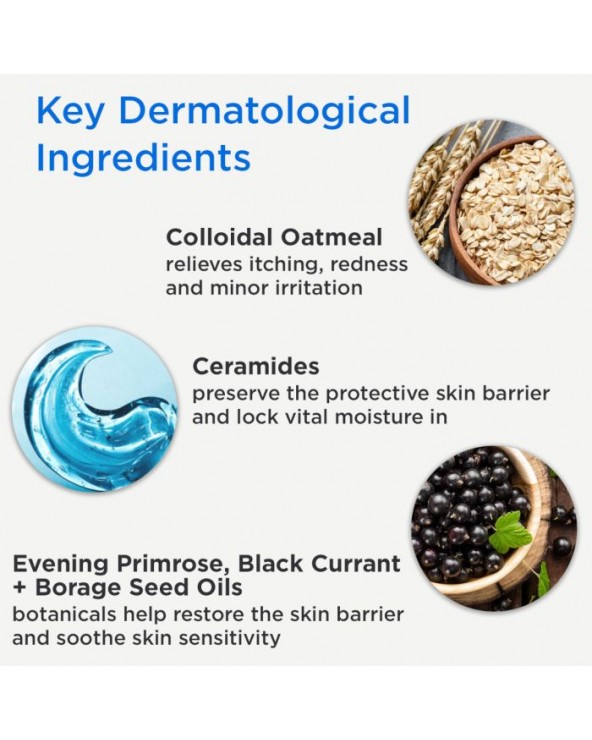 Key Dermatological Ingredients

Colloidal Oatmeal
relieves itching, redness and minor irritation

Ceramides
preserve the protective skin barrier and lock vital moisture in

Evening Primrose, Black Currant + Borage Seed Oils
botanicals help restore the skin barrier and soothe skin sensitivity